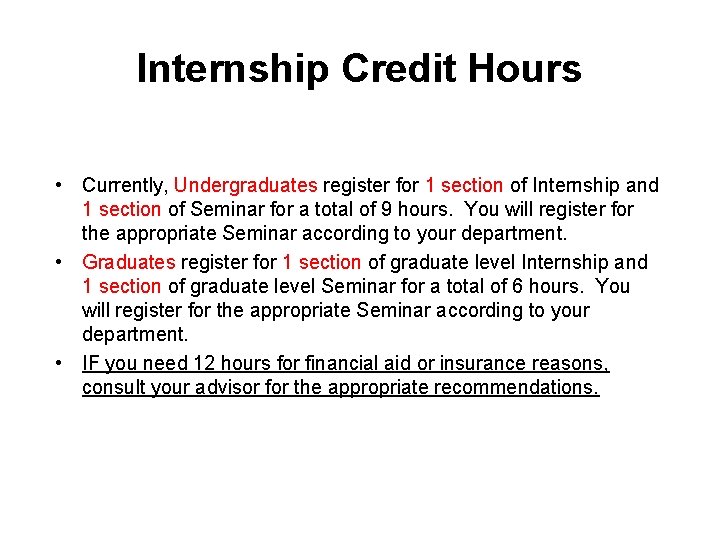 Internship Credit Hours

• Currently, Undergraduates register for 1 section of Internship and 1 section of Seminar for a total of 9 hours. You will register for the appropriate Seminar according to your department.

• Graduates register for 1 section of graduate level Internship and 1 section of graduate level Seminar for a total of 6 hours. You will register for the appropriate Seminar according to your department.

• IF you need 12 hours for financial aid or insurance reasons, consult your advisor for the appropriate recommendations.